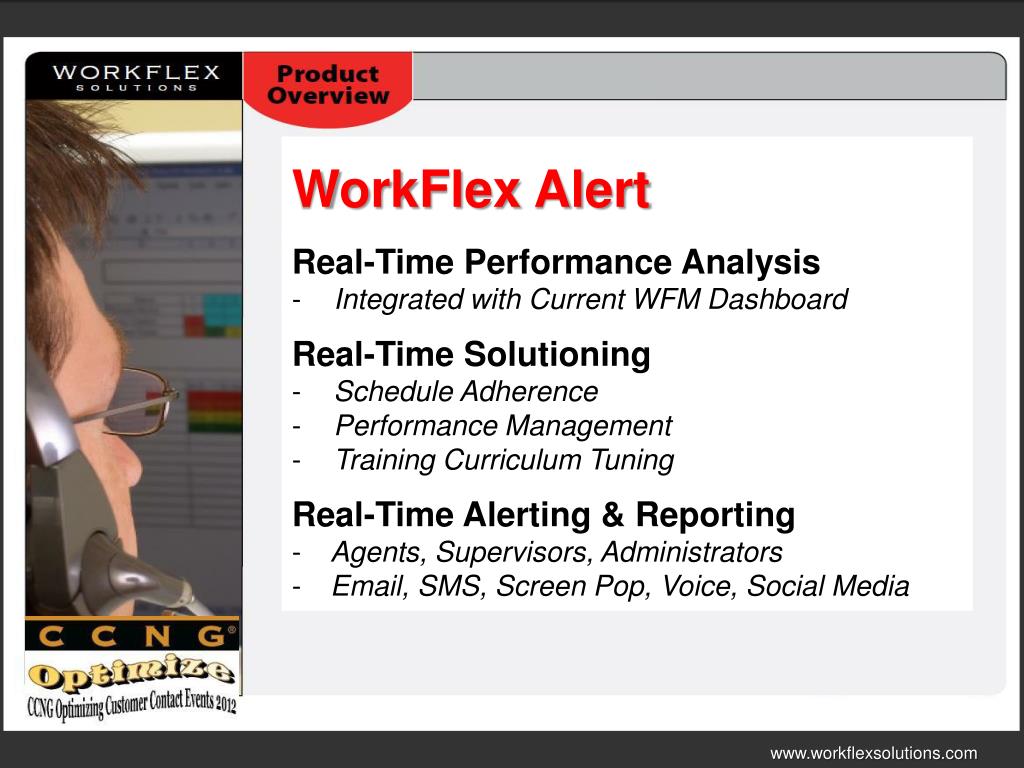 WORKFLEX SOLUTIONS

Product Overview

WorkFlex Alert

Real-Time Performance Analysis
- Integrated with Current WFM Dashboard

Real-Time Solutioning
- Schedule Adherence
- Performance Management
- Training Curriculum Tuning

Real-Time Alerting & Reporting
- Agents, Supervisors, Administrators
- Email, SMS, Screen Pop, Voice, Social Media

CCNG®

Optimize

CCNG Optimizing Customer Contact Events 2012

www.workflexsolutions.com